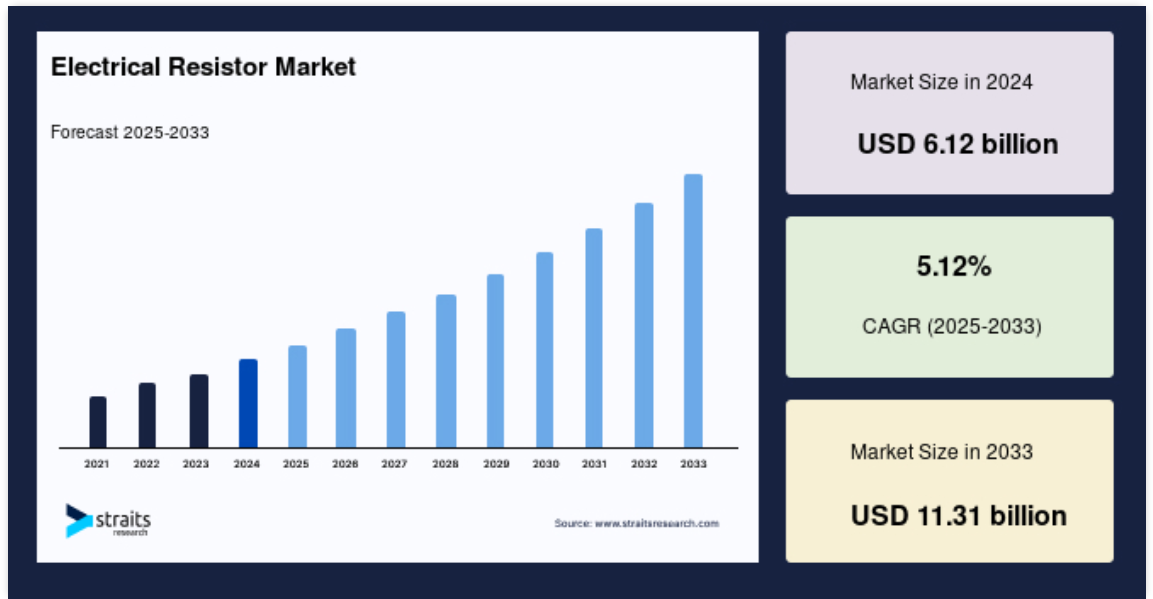 Electrical Resistor Market

Forecast 2025-2033

2021 2022 2023 2024 2025 2026 2027 2028 2029 2030 2031 2032 2033

straits research

Source: www.straitsresearch.com

Market Size in 2024

USD 6.12 billion

5.12%

CAGR (2025-2033)

Market Size in 2033

USD 11.31 billion